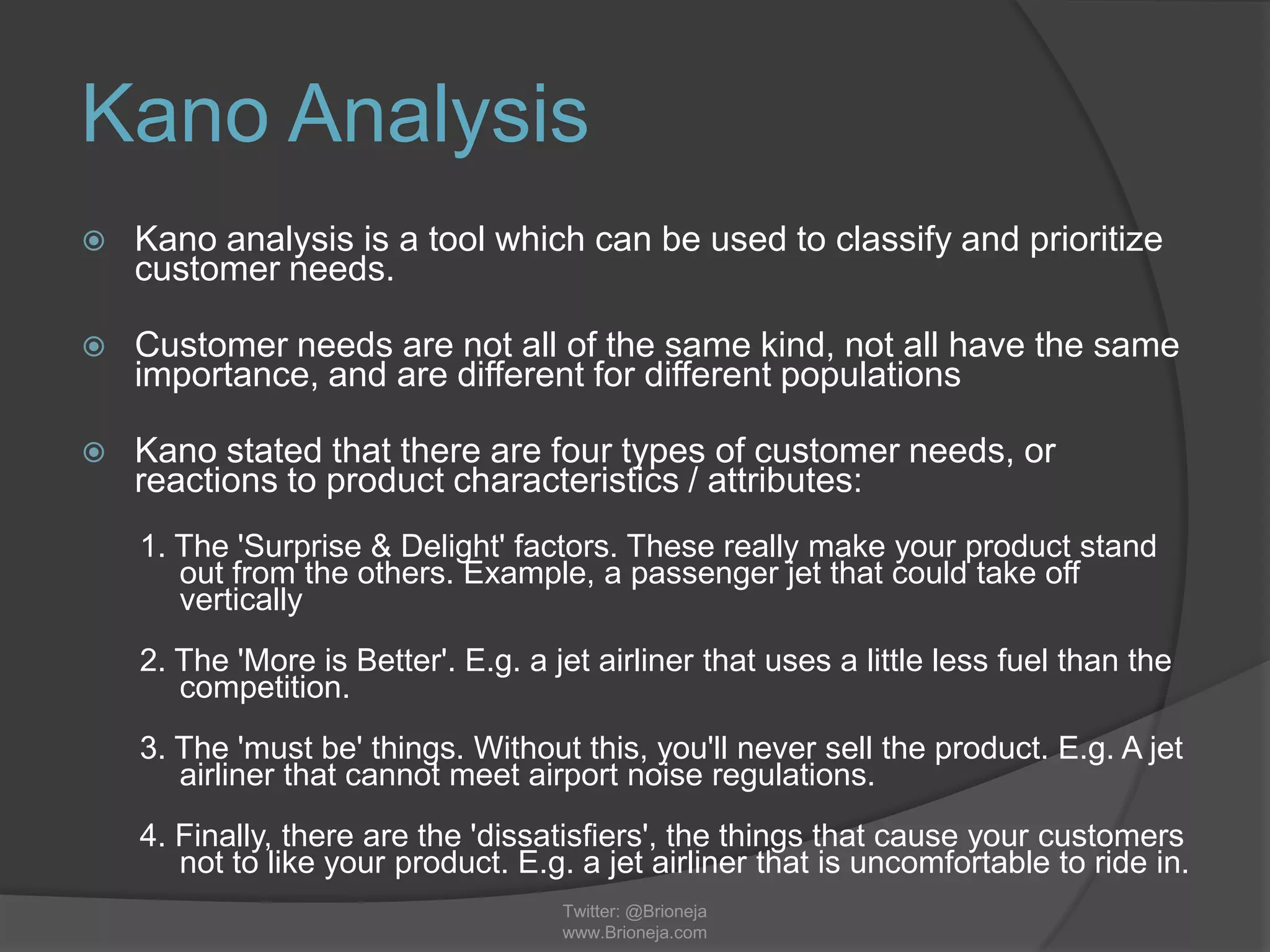 Kano Analysis

Kano analysis is a tool which can be used to classify and prioritize customer needs.

Customer needs are not all of the same kind, not all have the same importance, and are different for different populations

Kano stated that there are four types of customer needs, or reactions to product characteristics / attributes:

1. The 'Surprise & Delight' factors. These really make your product stand out from the others. Example, a passenger jet that could take off vertically

2. The 'More is Better'. E.g. a jet airliner that uses a little less fuel than the competition.

3. The 'must be' things. Without this, you'll never sell the product. E.g. A jet airliner that cannot meet airport noise regulations.

4. Finally, there are the 'dissatisfiers', the things that cause your customers not to like your product. E.g. a jet airliner that is uncomfortable to ride in.

Twitter: @Brioneja
www.Brioneja.com